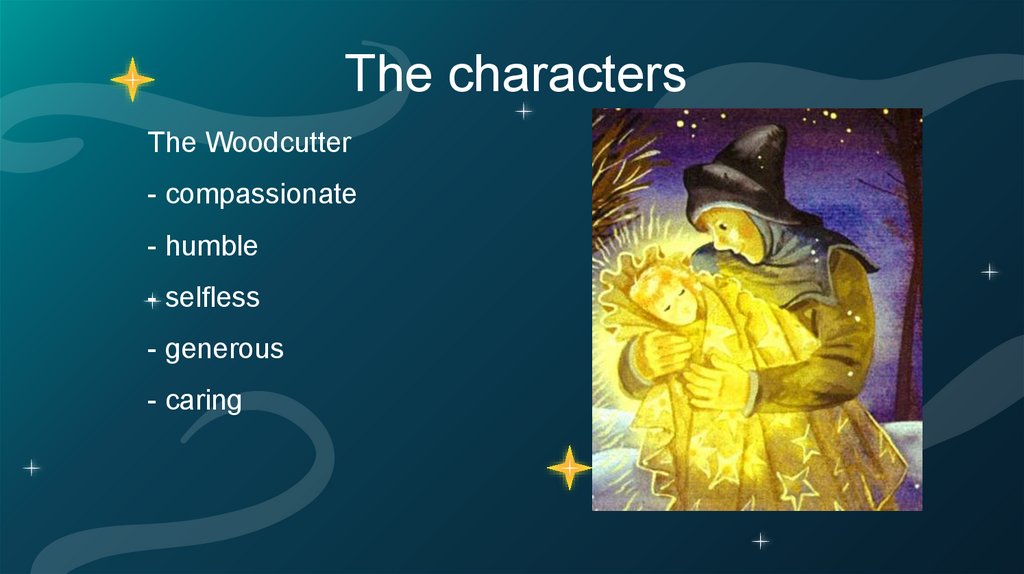 The characters

The Woodcutter

- compassionate

- humble

- selfless

- generous

- caring